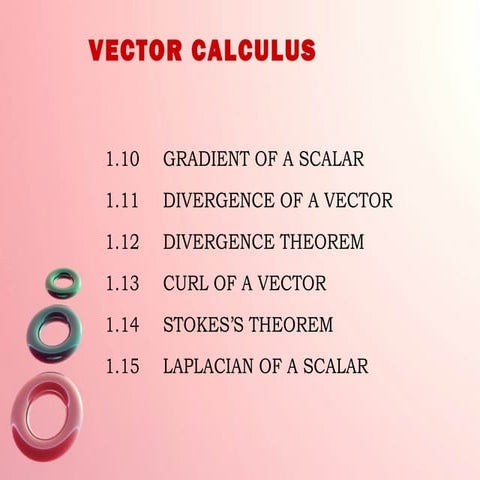 VECTOR CALCULUS

1.10 GRADIENT OF A SCALAR

1.11 DIVERGENCE OF A VECTOR

1.12 DIVERGENCE THEOREM

1.13 CURL OF A VECTOR

1.14 STOKES'S THEOREM

1.15 LAPLACIAN OF A SCALAR